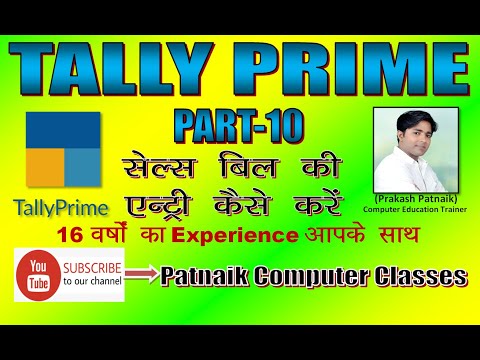 TALLY PRIME

PART-10

सेल्स बिल की एन्ट्री कैसे करें

TallyPrime

(Prakash Patnaik)
Computer Education Trainer

16 वर्षों का Experience आपके साथ

You Tube SUBSCRIBE to our channel

Patnaik Computer Classes